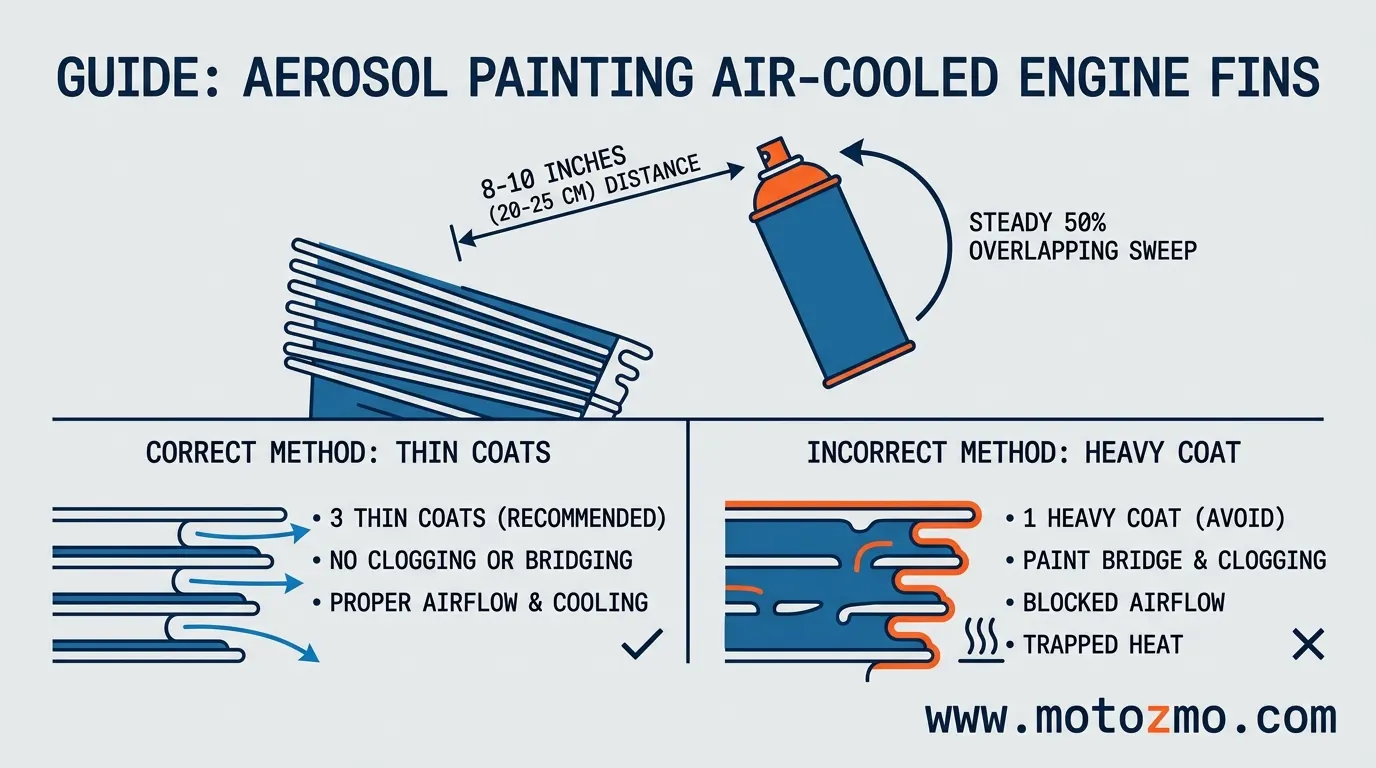 GUIDE: AEROSOL PAINTING AIR-COOLED ENGINE FINS

8-10 INCHES (20-25 CM) DISTANCE

STEADY 50% OVERLAPPING SWEEP

CORRECT METHOD: THIN COATS

• 3 THIN COATS (RECOMMENDED)
• NO CLOGGING OR BRIDGING
• PROPER AIRFLOW & COOLING

INCORRECT METHOD: HEAVY COAT

• 1 HEAVY COAT (AVOID)
• PAINT BRIDGE & CLOGGING
• BLOCKED AIRFLOW
• TRAPPED HEAT

www.motozmo.com